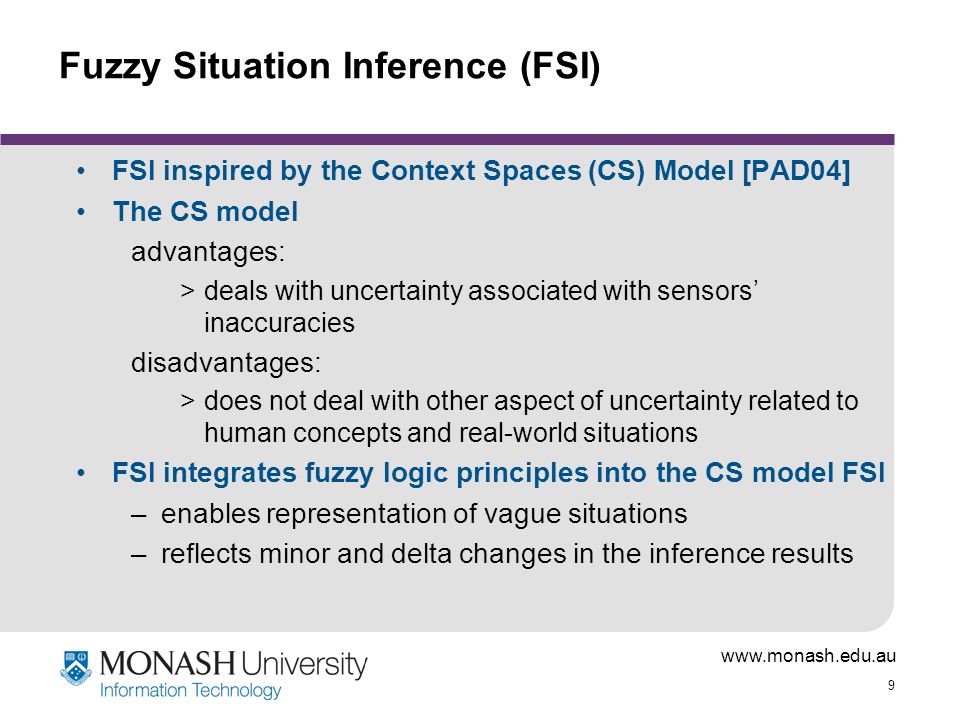 Fuzzy Situation Inference (FSI)

• FSI inspired by the Context Spaces (CS) Model [PAD04]
• The CS model
advantages:
> deals with uncertainty associated with sensors' inaccuracies
disadvantages:
> does not deal with other aspect of uncertainty related to human concepts and real-world situations
• FSI integrates fuzzy logic principles into the CS model FSI
– enables representation of vague situations
– reflects minor and delta changes in the inference results

MONASH University
Information Technology

www.monash.edu.au
9